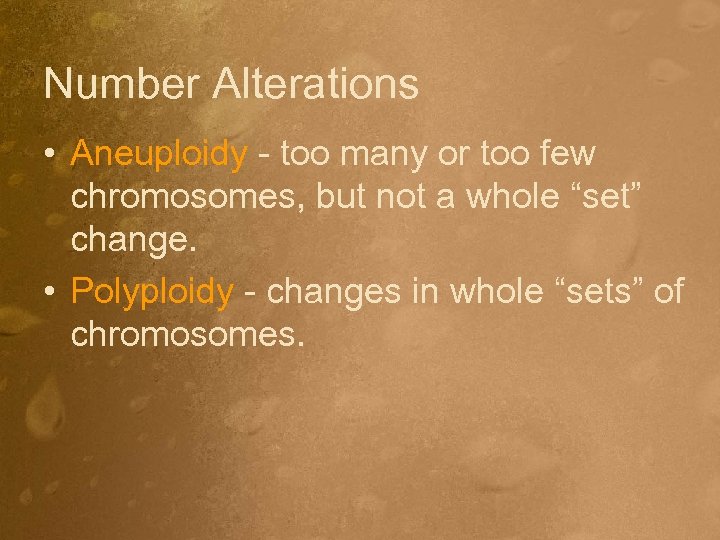 Number Alterations

• Aneuploidy - too many or too few chromosomes, but not a whole “set” change.

• Polyploidy - changes in whole “sets” of chromosomes.